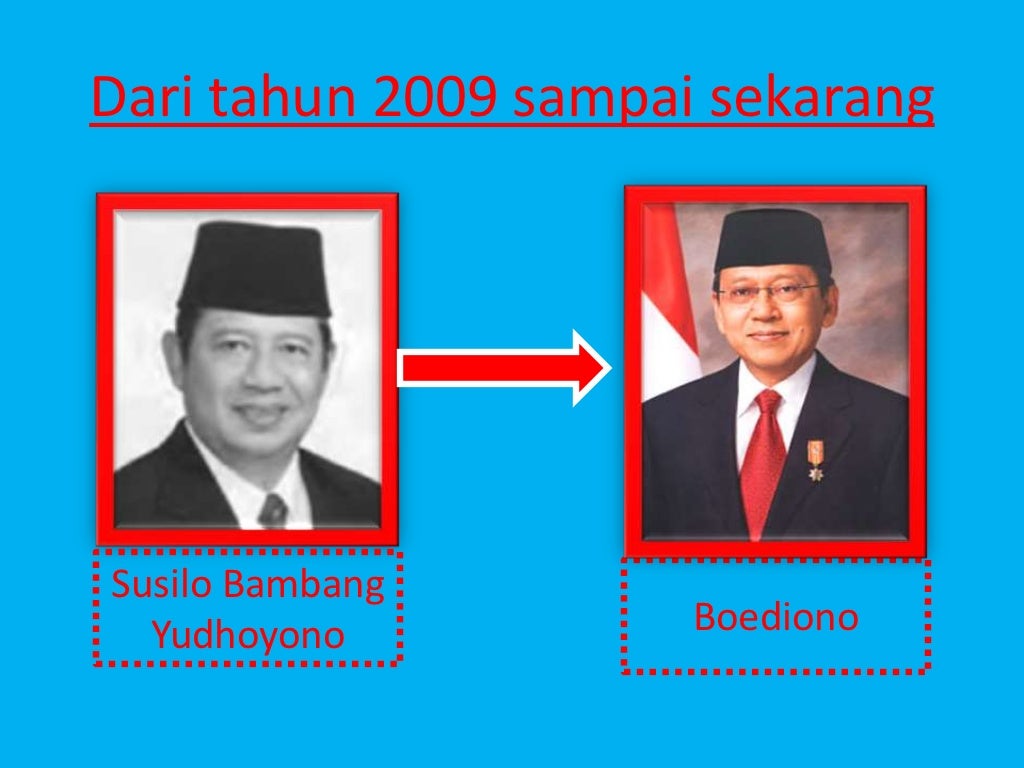 Dari tahun 2009 sampai sekarang

Susilo Bambang Yudhoyono

Boediono